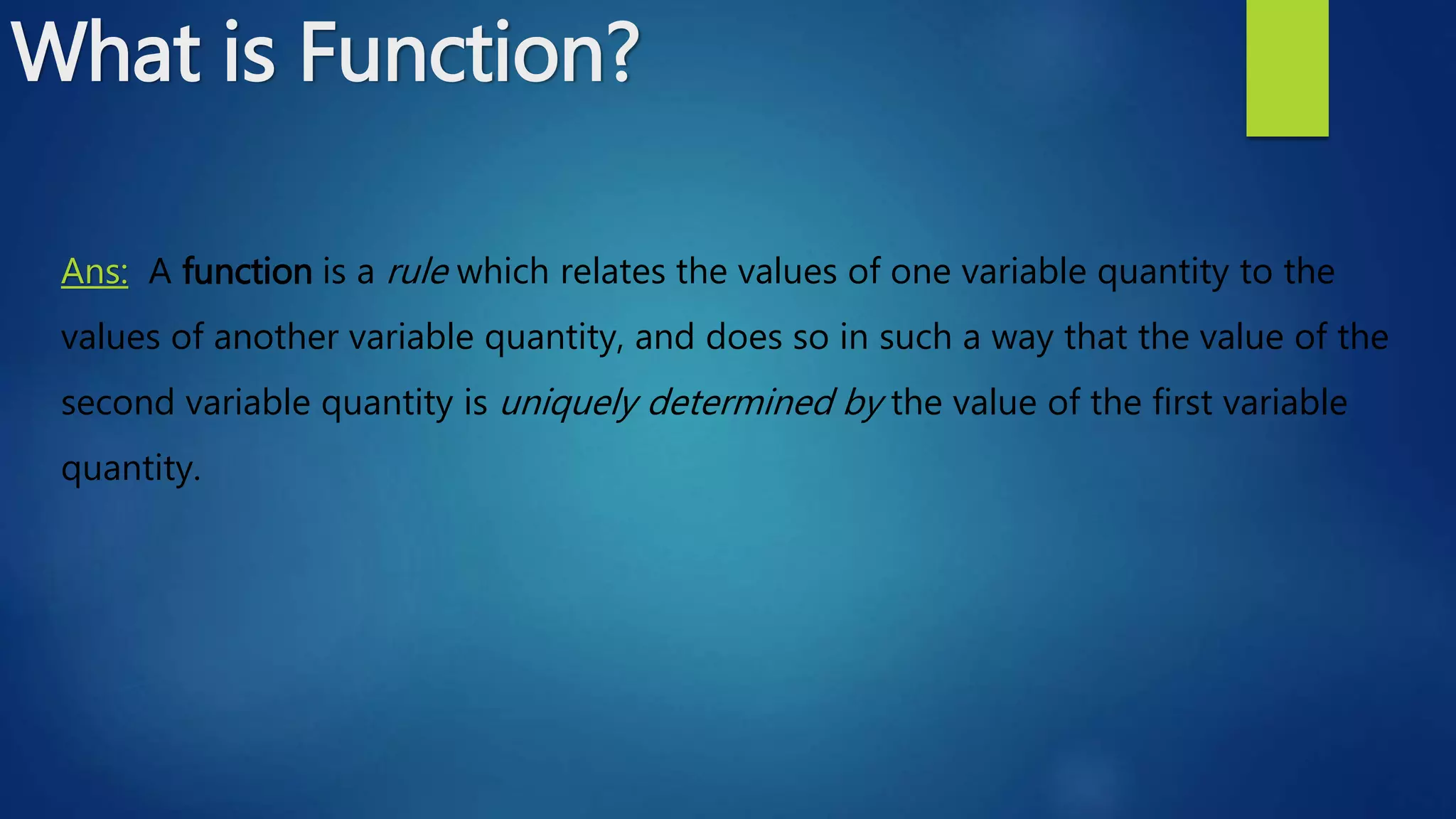 What is Function?

Ans: A function is a rule which relates the values of one variable quantity to the values of another variable quantity, and does so in such a way that the value of the second variable quantity is uniquely determined by the value of the first variable quantity.